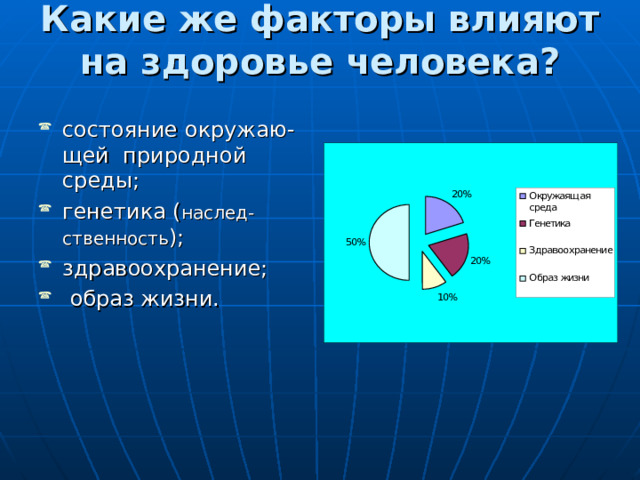 Какие же факторы влияют на здоровье человека?

состояние окружающей природной среды;

генетика (наследственность);

здравоохранение;

образ жизни.

20%

20%

10%

50%

Окружающая среда

Генетика

Здравоохранение

Образ жизни